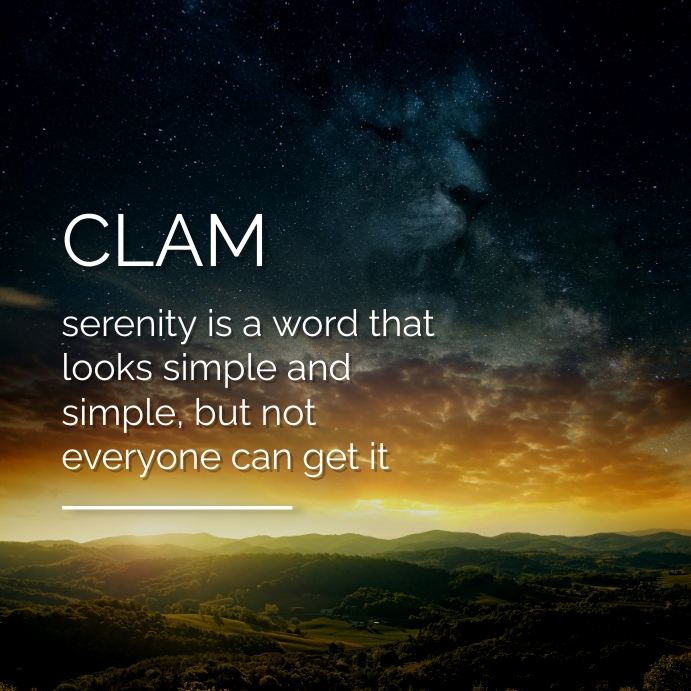 CLAM

serenity is a word that looks simple and simple, but not everyone can get it